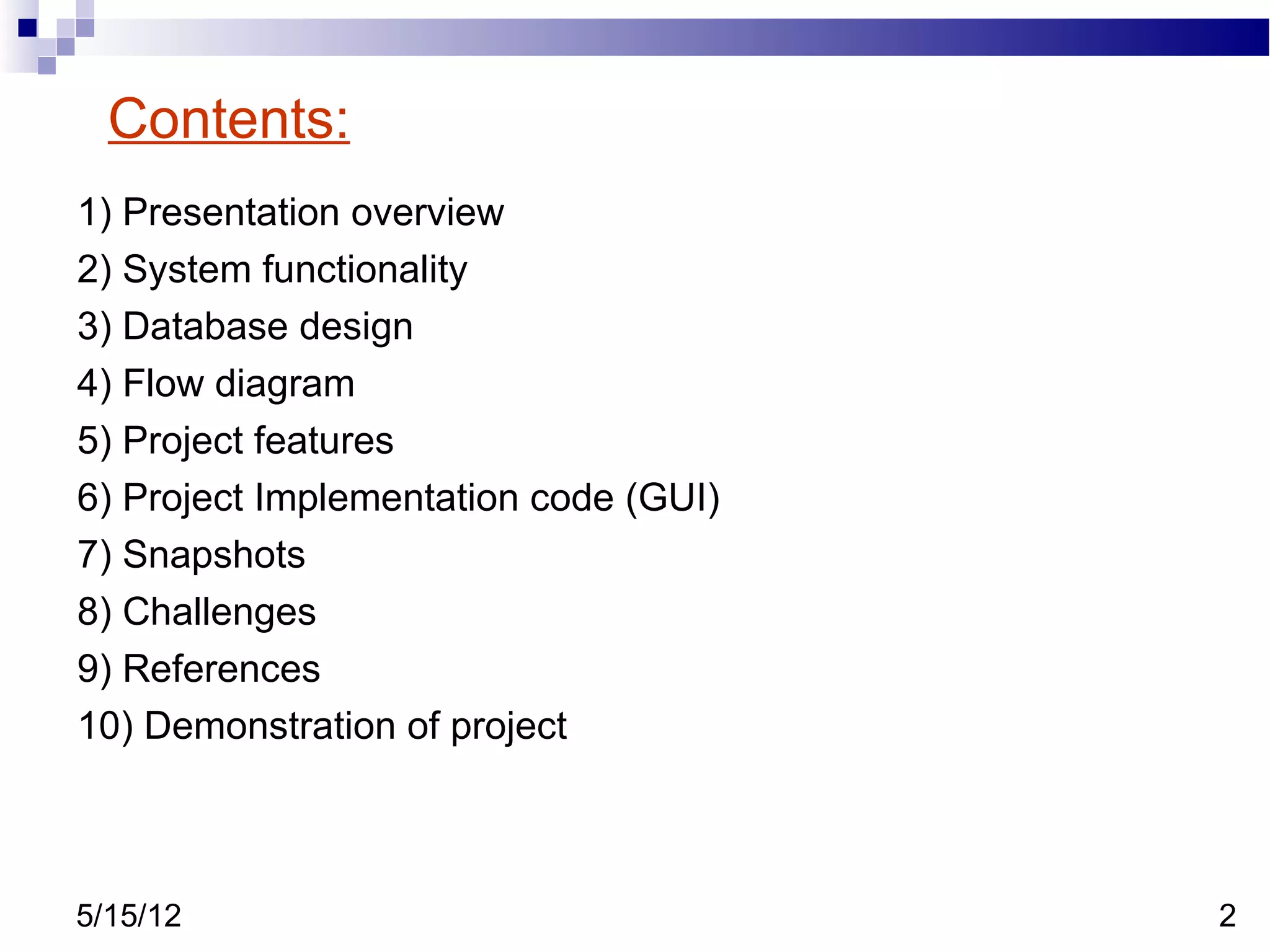 Contents:

1) Presentation overview
2) System functionality
3) Database design
4) Flow diagram
5) Project features
6) Project Implementation code (GUI)
7) Snapshots
8) Challenges
9) References
10) Demonstration of project

5/15/12

2